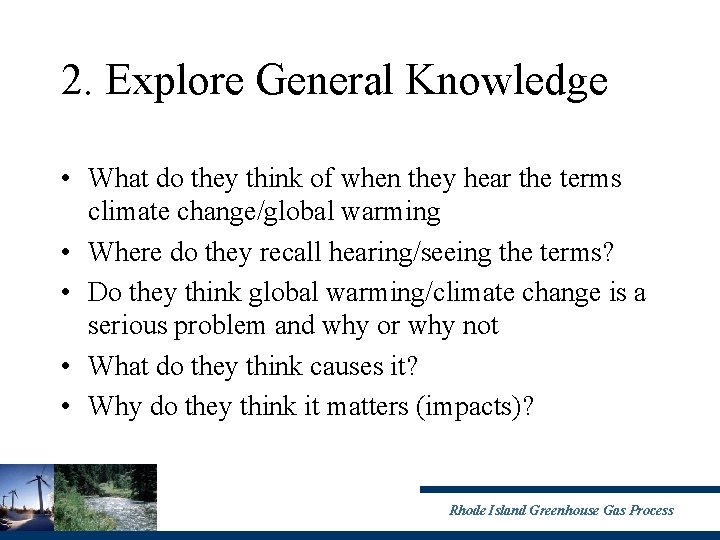 2. Explore General Knowledge

• What do they think of when they hear the terms climate change/global warming
• Where do they recall hearing/seeing the terms?
• Do they think global warming/climate change is a serious problem and why or why not
• What do they think causes it?
• Why do they think it matters (impacts)?

Rhode Island Greenhouse Gas Process